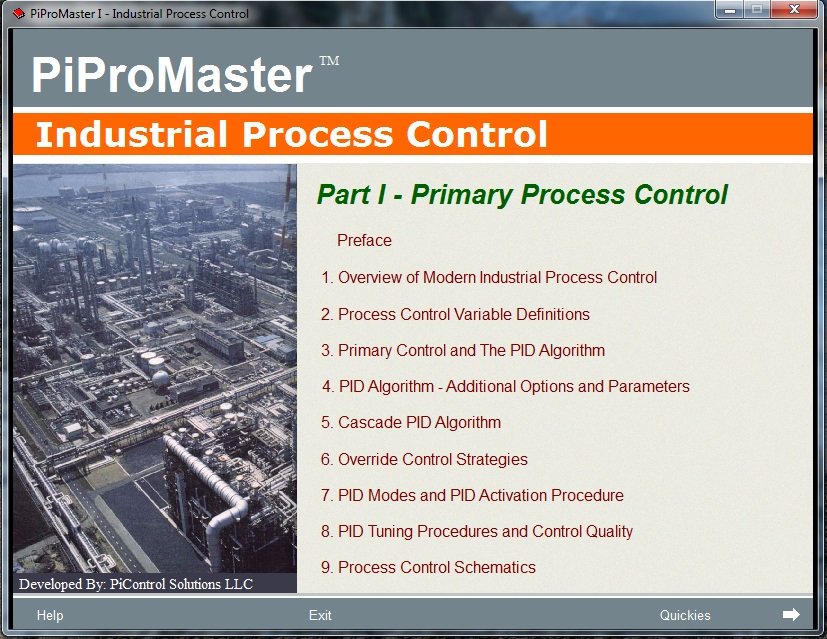 PiProMaster I - Industrial Process Control

PiProMaster™

Industrial Process Control

Part I - Primary Process Control

Preface

1. Overview of Modern Industrial Process Control

2. Process Control Variable Definitions

3. Primary Control and The PID Algorithm

4. PID Algorithm - Additional Options and Parameters

5. Cascade PID Algorithm

6. Override Control Strategies

7. PID Modes and PID Activation Procedure

8. PID Tuning Procedures and Control Quality

9. Process Control Schematics

Developed By: PiControl Solutions LLC

Help

Exit

Quickies